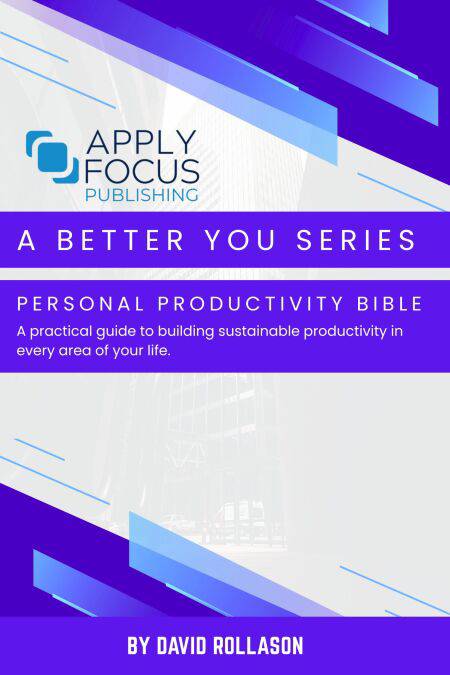 APPLY
FOCUS
PUBLISHING

A BETTER YOU SERIES

PERSONAL PRODUCTIVITY BIBLE

A practical guide to building sustainable productivity in every area of your life.

BY DAVID ROLLASON